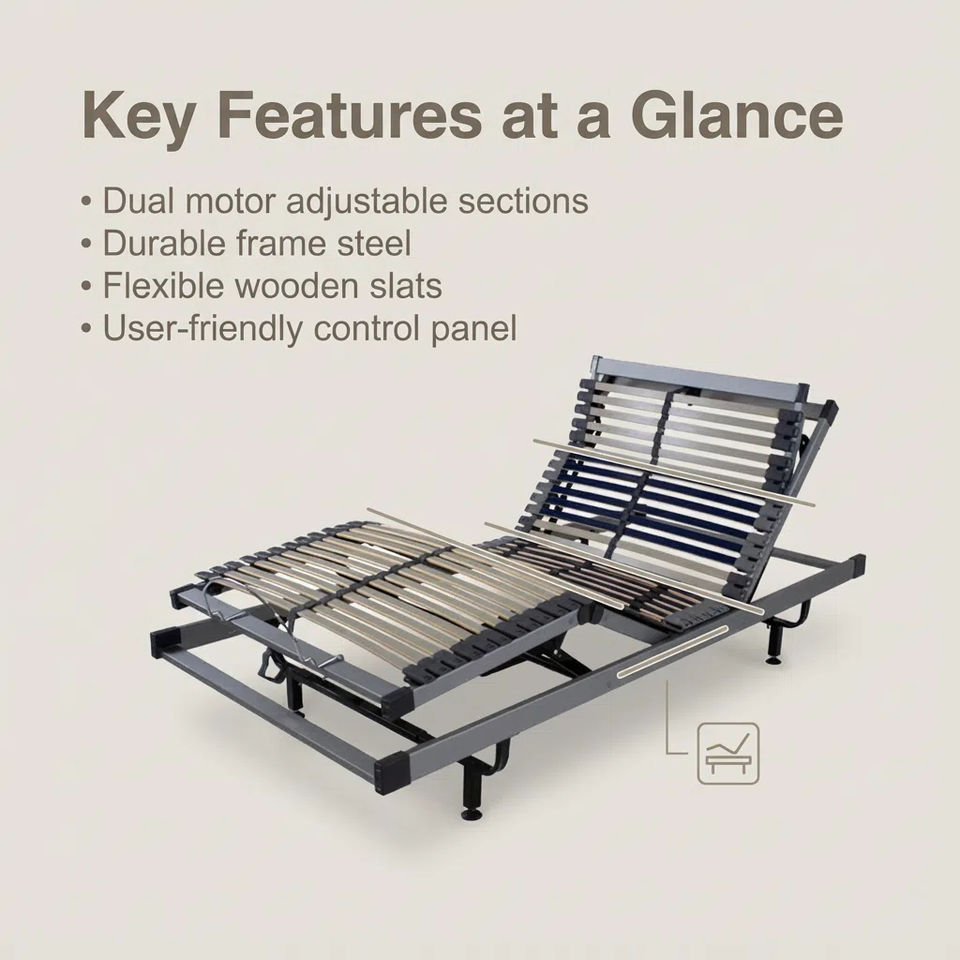 Key Features at a Glance

• Dual motor adjustable sections
• Durable frame steel
• Flexible wooden slats
• User-friendly control panel